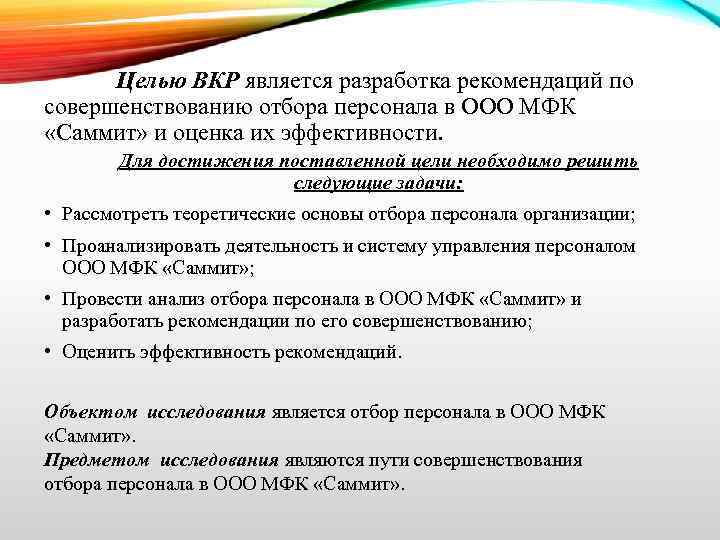 Целью ВКР является разработка рекомендаций по совершенствованию отбора персонала в ООО МФК «Саммит» и оценка их эффективности.

Для достижения поставленной цели необходимо решить следующие задачи:

• Рассмотреть теоретические основы отбора персонала организации;
• Проанализировать деятельность и систему управления персоналом ООО МФК «Саммит»;
• Провести анализ отбора персонала в ООО МФК «Саммит» и разработать рекомендации по его совершенствованию;
• Оценить эффективность рекомендаций.

Объектом исследования является отбор персонала в ООО МФК «Саммит».
Предметом исследования являются пути совершенствования отбора персонала в ООО МФК «Саммит».